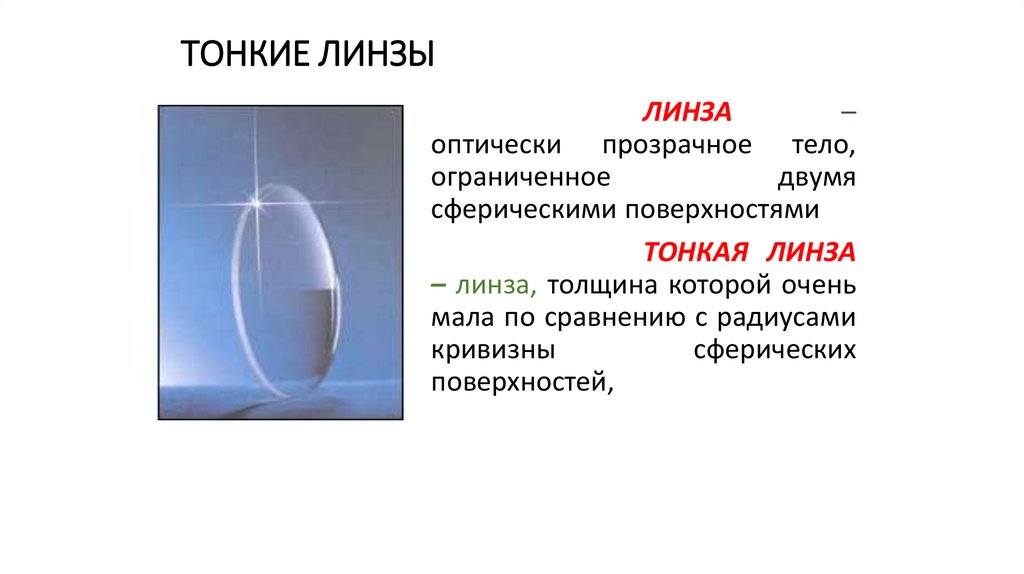 ТОНКИЕ ЛИНЗЫ

ЛИНЗА – оптически прозрачное тело, ограниченное двумя сферическими поверхностями

ТОНКАЯ ЛИНЗА – линза, толщина которой очень мала по сравнению с радиусами кривизны сферических поверхностей,